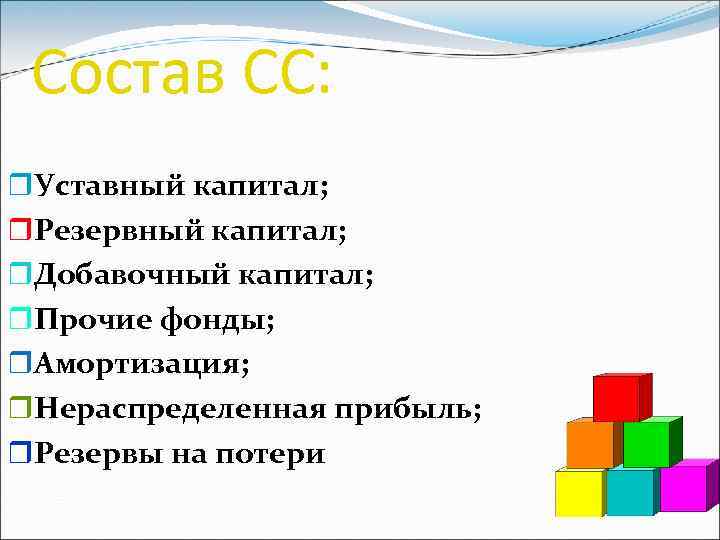 Состав СС:

❒Уставный капитал;
❒Резервный капитал;
❒Добавочный капитал;
❒Прочие фонды;
❒Амортизация;
❒Нераспределенная прибыль;
❒Резервы на потери